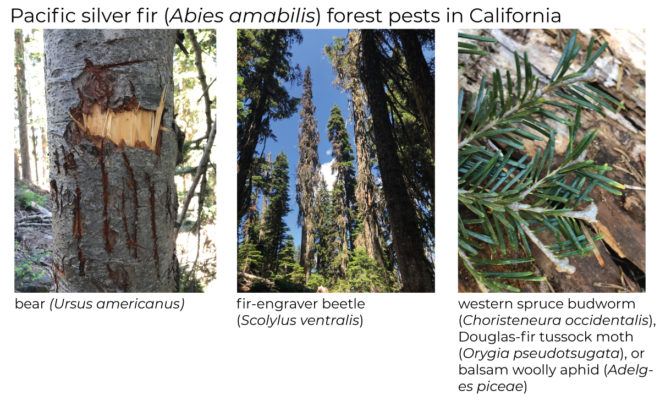 Pacific silver fir (Abies amabilis) forest pests in California

bear (Ursus americanus)

fir-engraver beetle (Scolylus ventralis)

western spruce budworm (Choristeneura occidentalis), Douglas-fir tussock moth (Orygia pseudotsugata), or balsam woolly aphid (Adelges piceae)